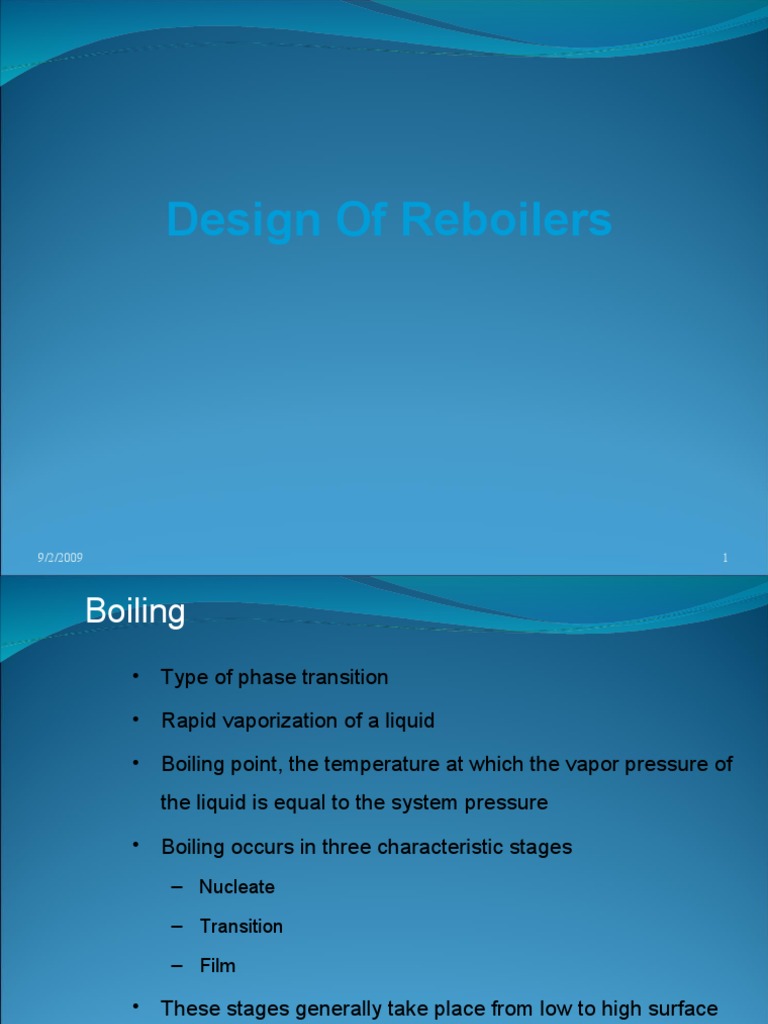 Design Of Reboilers

9/2/2009

1

Boiling

• Type of phase transition

• Rapid vaporization of a liquid

• Boiling point, the temperature at which the vapor pressure of the liquid is equal to the system pressure

• Boiling occurs in three characteristic stages

– Nucleate

– Transition

– Film

• These stages generally take place from low to high surface